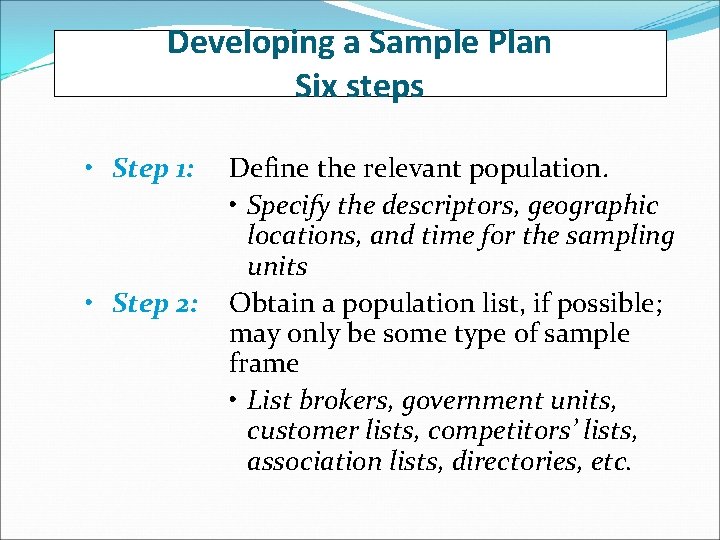 Developing a Sample Plan
Six steps

• Step 1: Define the relevant population.

• Specify the descriptors, geographic locations, and time for the sampling units

• Step 2: Obtain a population list, if possible; may only be some type of sample frame

• List brokers, government units, customer lists, competitors' lists, association lists, directories, etc.